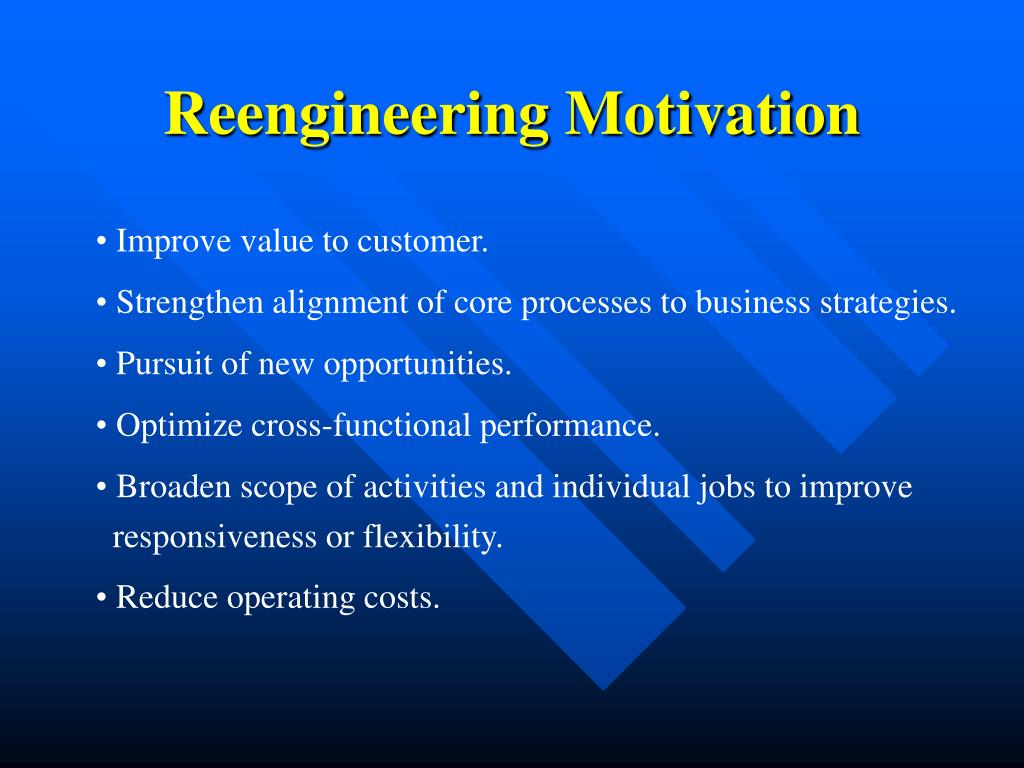 Reengineering Motivation

• Improve value to customer.

• Strengthen alignment of core processes to business strategies.

• Pursuit of new opportunities.

• Optimize cross-functional performance.

• Broaden scope of activities and individual jobs to improve responsiveness or flexibility.

• Reduce operating costs.